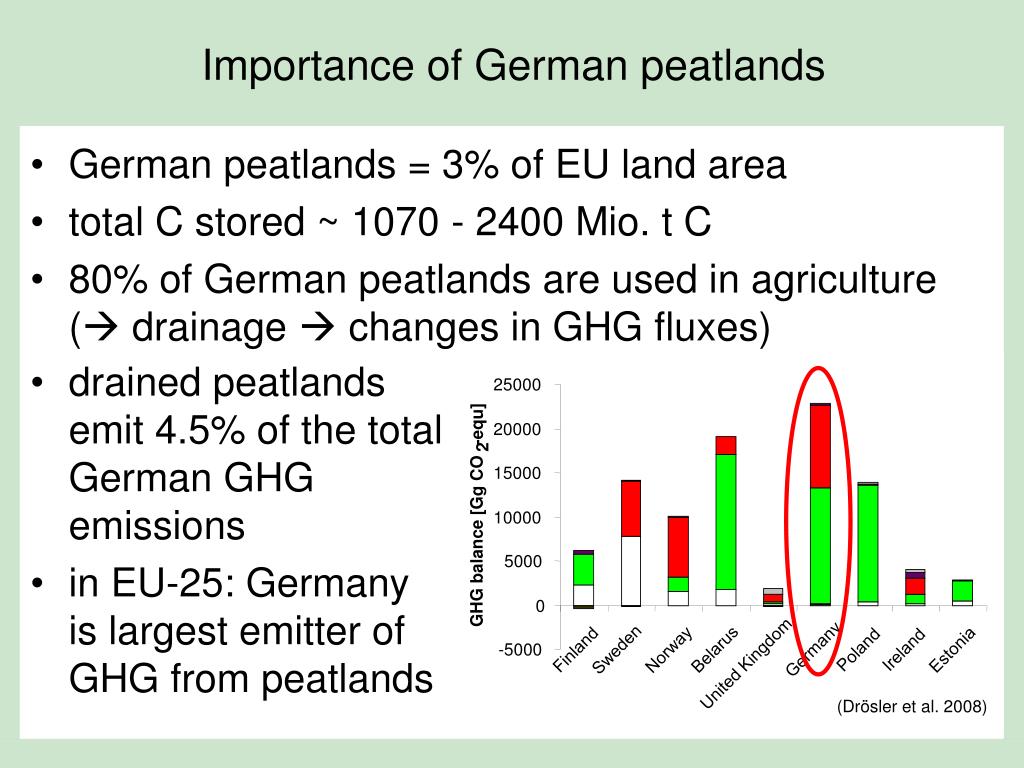 Importance of German peatlands

• German peatlands = 3% of EU land area
• total C stored ~ 1070 - 2400 Mio. t C
• 80% of German peatlands are used in agriculture (→ drainage → changes in GHG fluxes)
• drained peatlands emit 4.5% of the total German GHG emissions
• in EU-25: Germany is largest emitter of GHG from peatlands

GHG balance [Gg $CO_2$-equ]

25000
20000
15000
10000
5000
0
-5000

Finland
Sweden
Norway
Belarus
United Kingdom
Germany
Poland
Ireland
Estonia

(Drösler et al. 2008)